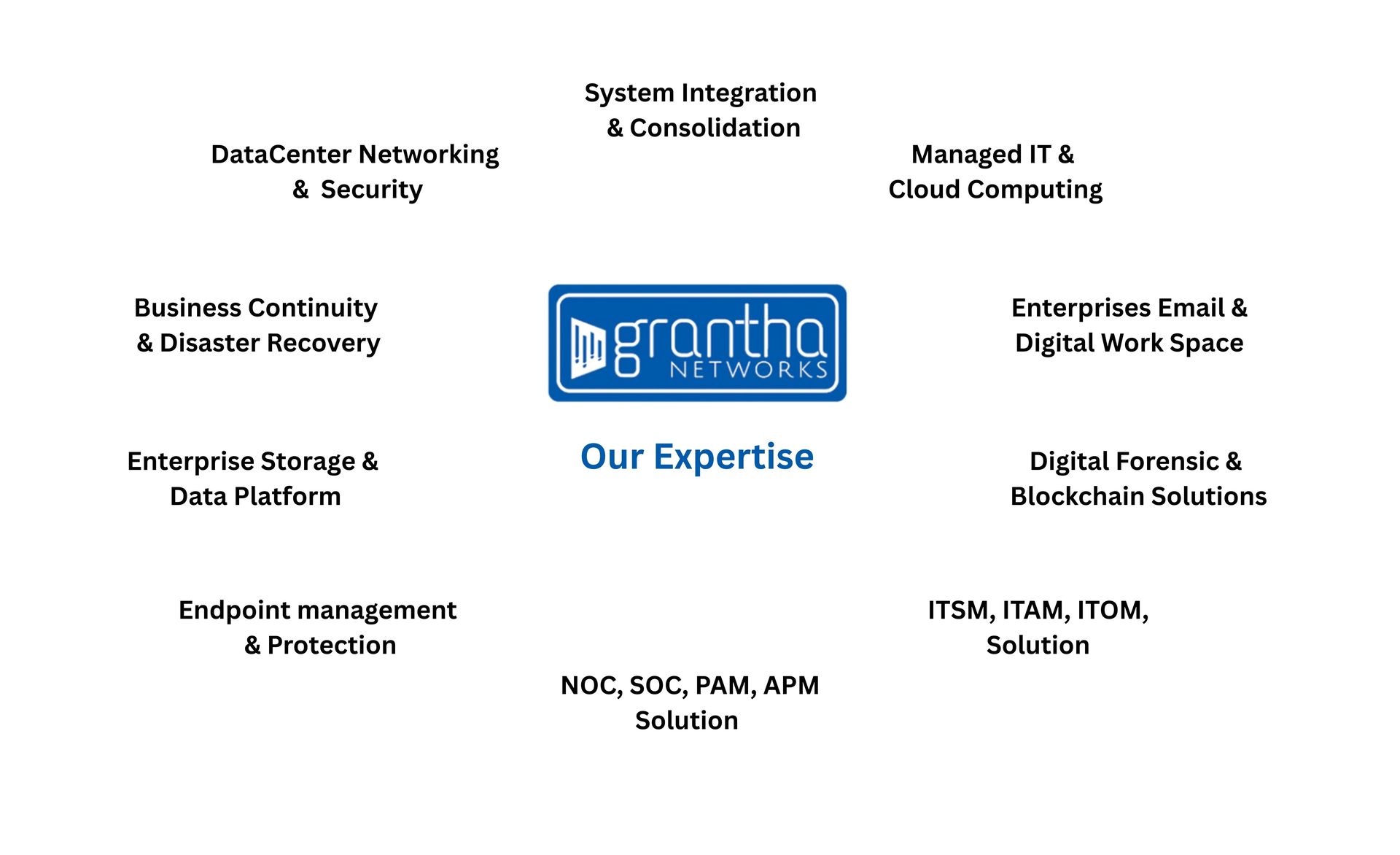 System Integration
& Consolidation

DataCenter Networking
& Security

Managed IT &
Cloud Computing

Business Continuity
& Disaster Recovery

grantha
NETWORKS

Enterprises Email &
Digital Work Space

Enterprise Storage &
Data Platform

Our Expertise

Digital Forensic &
Blockchain Solutions

Endpoint management
& Protection

ITSM, ITAM, ITOM,
Solution

NOC, SOC, PAM, APM
Solution